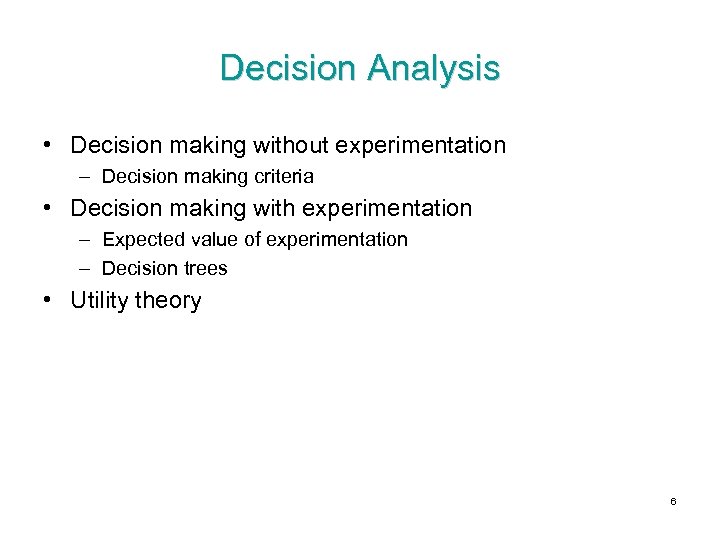 Decision Analysis

• Decision making without experimentation
  – Decision making criteria
• Decision making with experimentation
  – Expected value of experimentation
  – Decision trees
• Utility theory

6